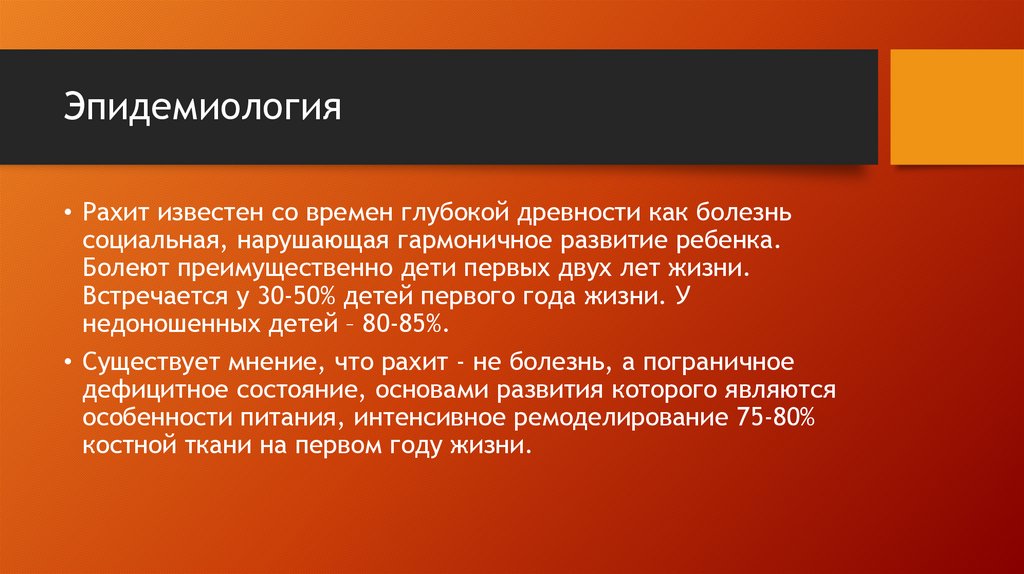 Эпидемиология

• Рахит известен со времен глубокой древности как болезнь социальная, нарушающая гармоничное развитие ребенка. Болеют преимущественно дети первых двух лет жизни. Встречается у 30-50% детей первого года жизни. У недоношенных детей – 80-85%.

• Существует мнение, что рахит - не болезнь, а пограничное дефицитное состояние, основами развития которого являются особенности питания, интенсивное ремоделирование 75-80% костной ткани на первом году жизни.